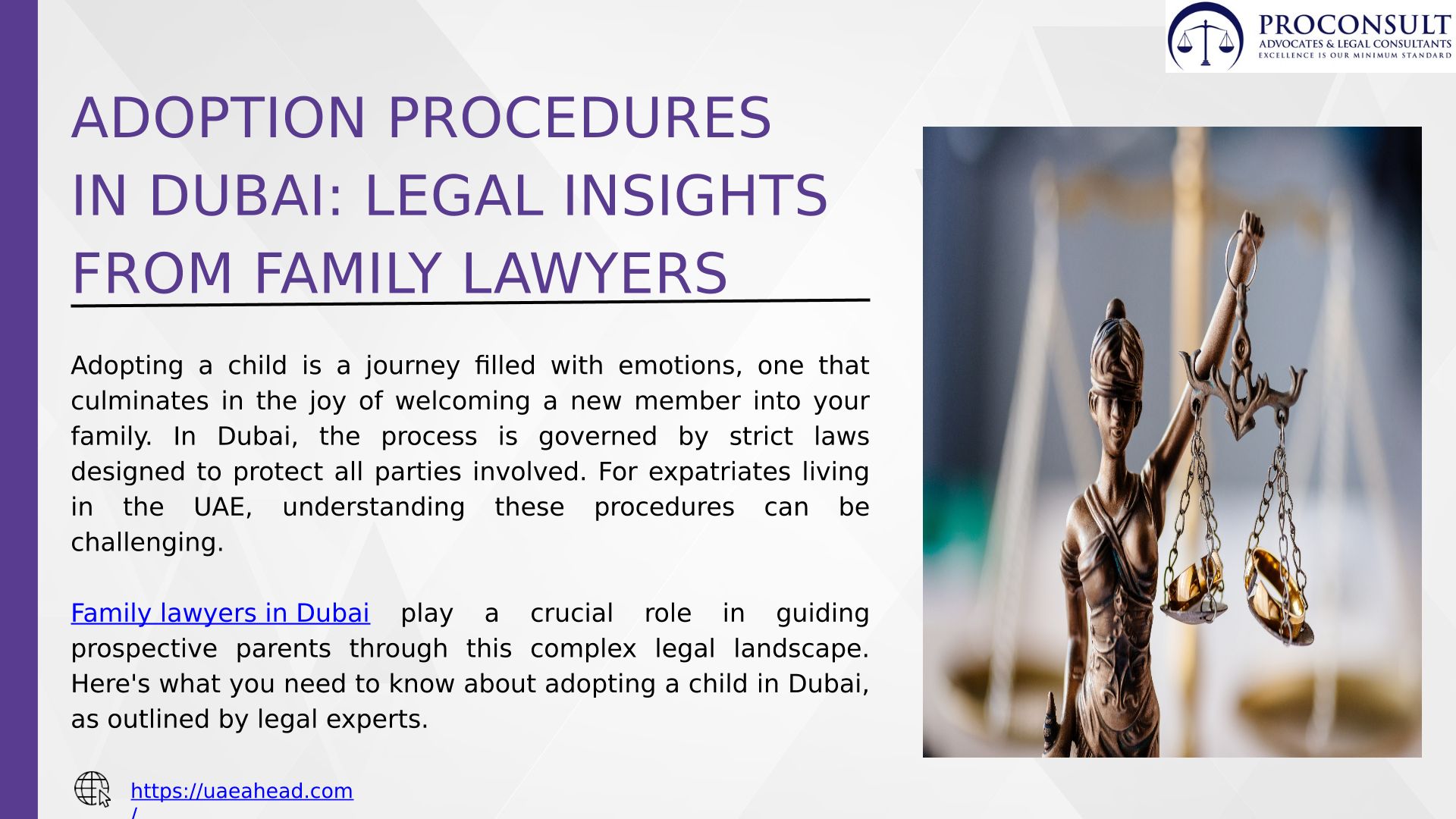 PROCONSULT
ADVOCATES & LEGAL CONSULTANTS
EXCELLENCE IS OUR MINIMUM STANDARD

ADOPTION PROCEDURES IN DUBAI: LEGAL INSIGHTS FROM FAMILY LAWYERS

Adopting a child is a journey filled with emotions, one that culminates in the joy of welcoming a new member into your family. In Dubai, the process is governed by strict laws designed to protect all parties involved. For expatriates living in the UAE, understanding these procedures can be challenging.

Family lawyers in Dubai play a crucial role in guiding prospective parents through this complex legal landscape. Here's what you need to know about adopting a child in Dubai, as outlined by legal experts.

https://uaeahead.com/